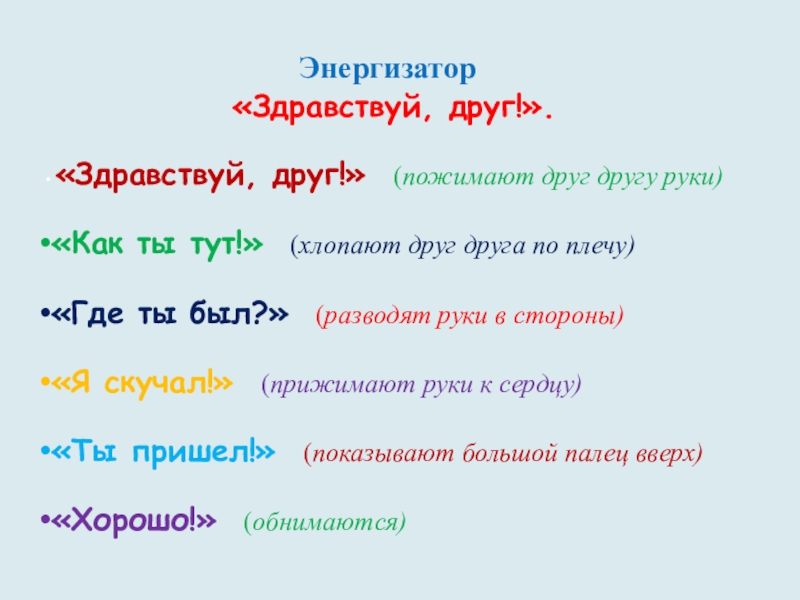 Энергизатор
«Здравствуй, друг!».

•«Здравствуй, друг!» (пожимают друг другу руки)

•«Как ты тут!» (хлопают друг друга по плечу)

•«Где ты был?» (разводят руки в стороны)

•«Я скучал!» (прижимают руки к сердцу)

•«Ты пришел!» (показывают большой палец вверх)

•«Хорошо!» (обнимаются)